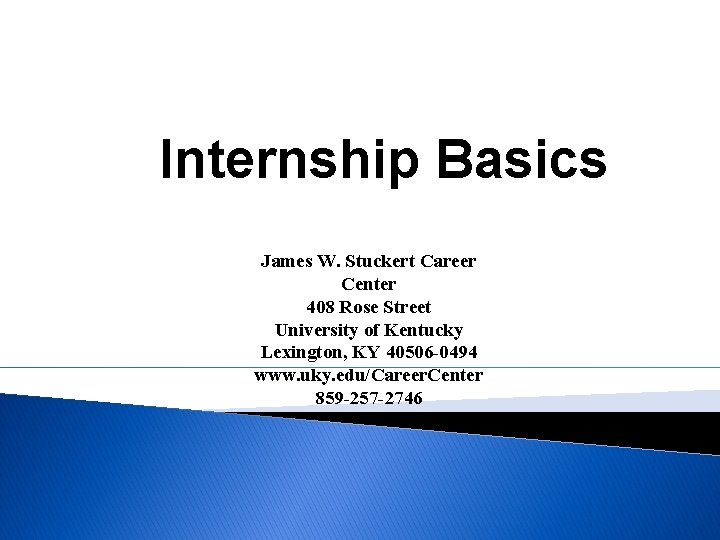 Internship Basics

James W. Stuckert Career Center
408 Rose Street
University of Kentucky
Lexington, KY 40506-0494
www.uky.edu/CareerCenter
859-257-2746